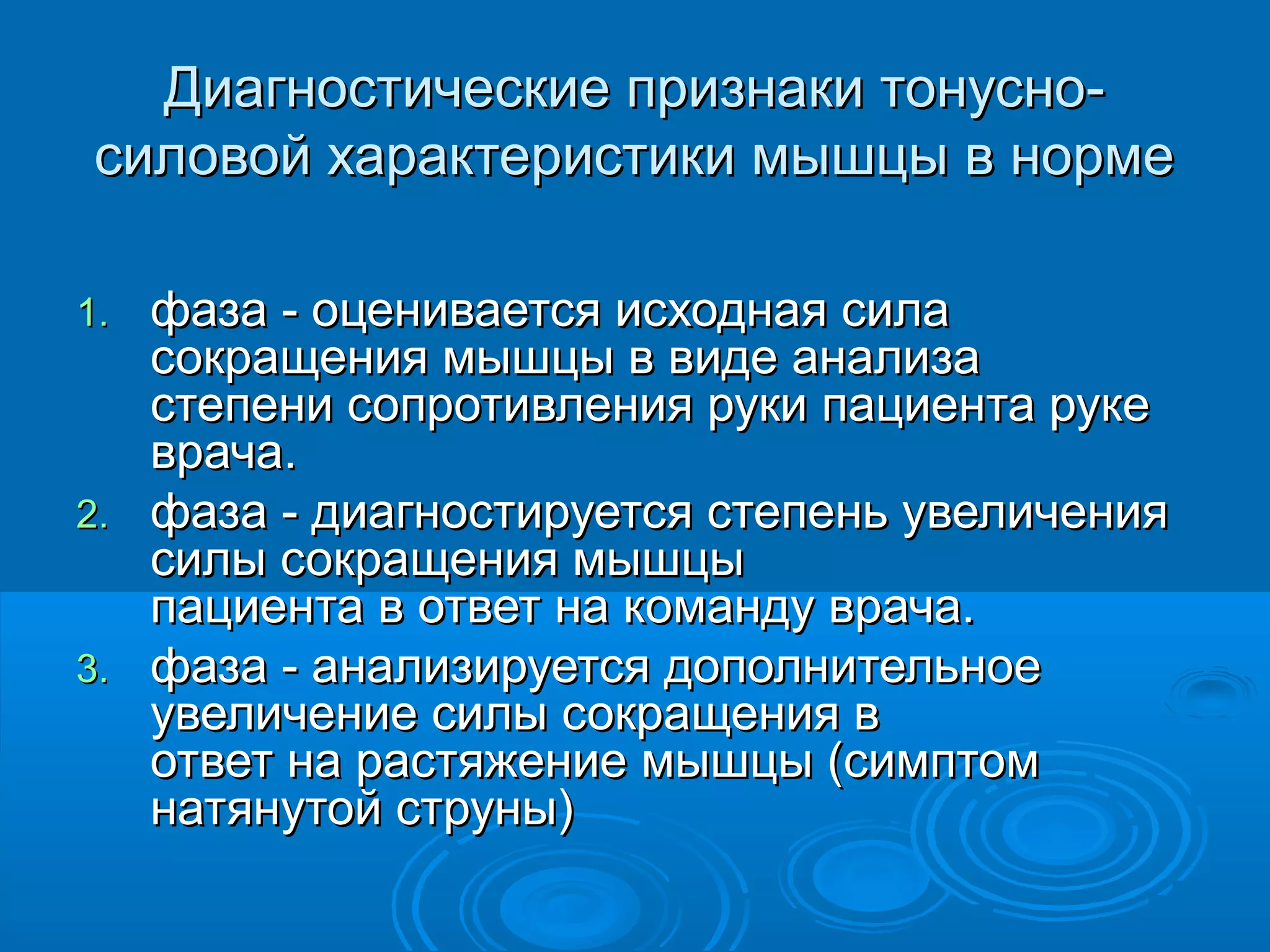 Диагностические признаки тонусно-силовой характеристики мышцы в норме

1. фаза - оценивается исходная сила сокращения мышцы в виде анализа степени сопротивления руки пациента руке врача.
2. фаза - диагностируется степень увеличения силы сокращения мышцы пациента в ответ на команду врача.
3. фаза - анализируется дополнительное увеличение силы сокращения в ответ на растяжение мышцы (симптом натянутой струны)